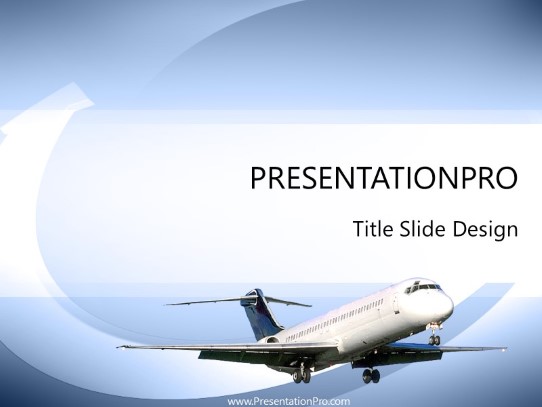 PRESENTATIONPRO

Title Slide Design

www.PresentationPro.com